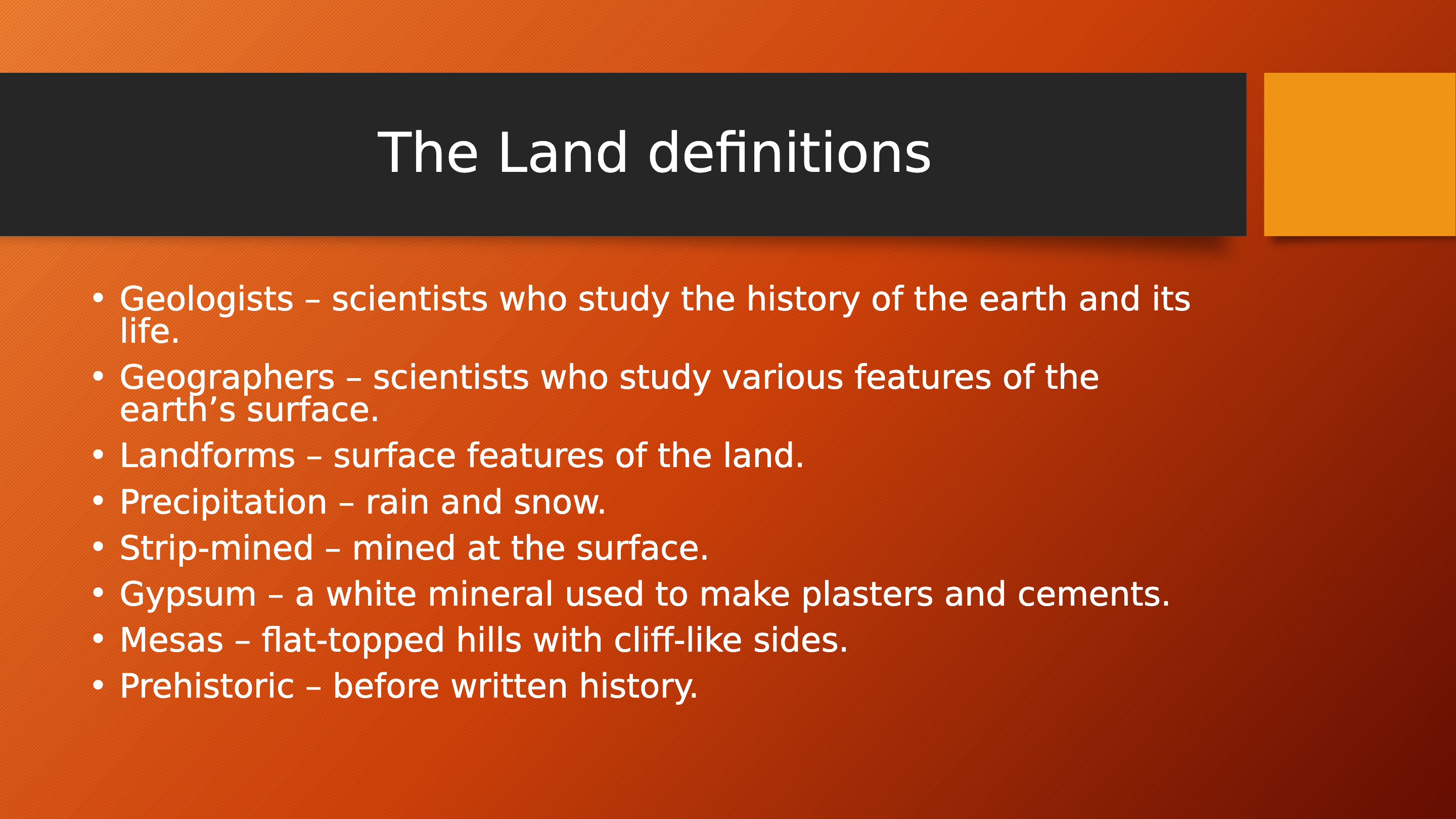 The Land definitions

• Geologists – scientists who study the history of the earth and its life.
• Geographers – scientists who study various features of the earth’s surface.
• Landforms – surface features of the land.
• Precipitation – rain and snow.
• Strip-mined – mined at the surface.
• Gypsum – a white mineral used to make plasters and cements.
• Mesas – flat-topped hills with cliff-like sides.
• Prehistoric – before written history.